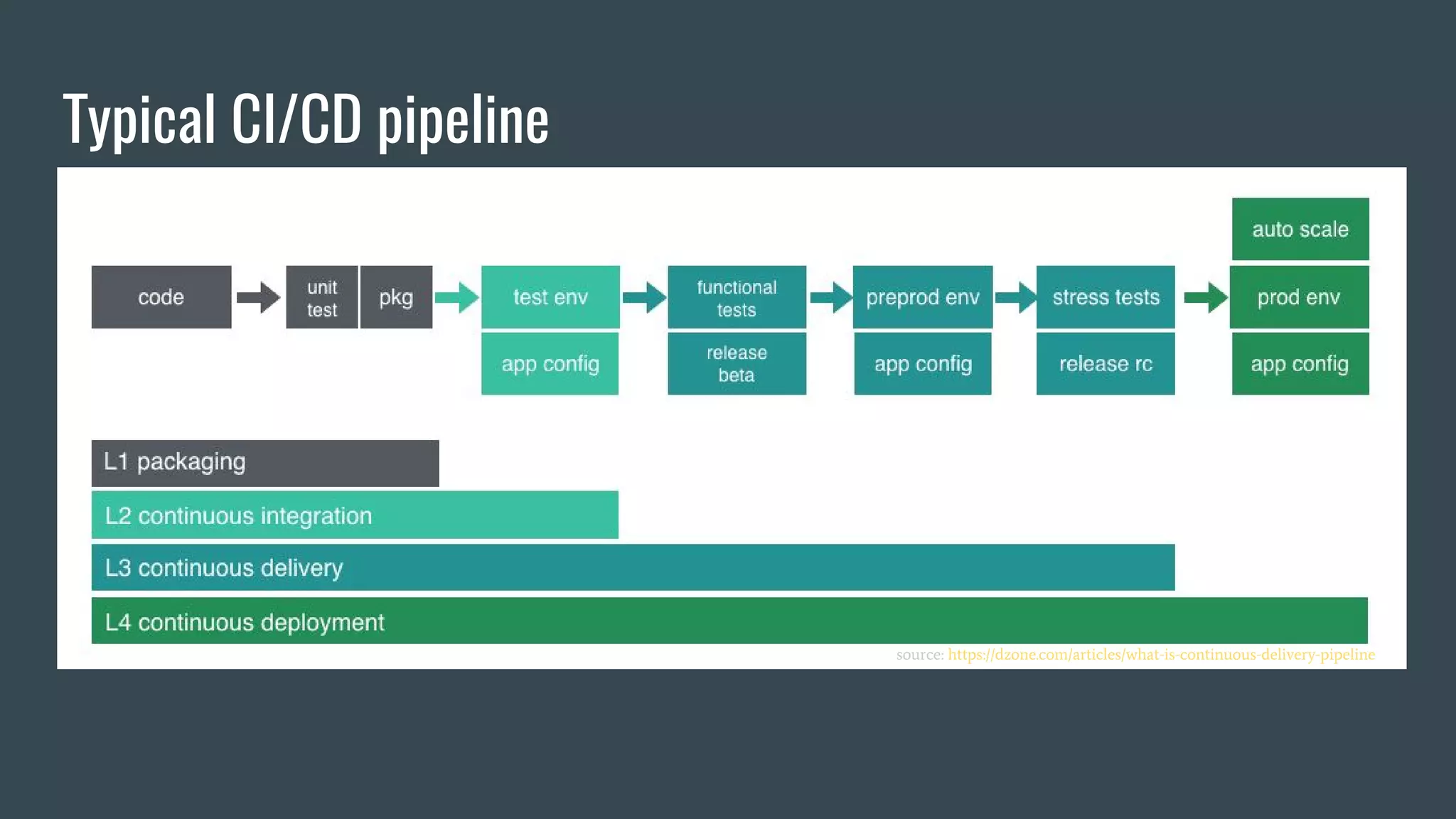 Typical CI/CD pipeline

auto scale

code

unit test

pkg

test env

functional tests

preprod env

stress tests

prod env

app config

release beta

app config

release rc

app config

L1 packaging

L2 continuous integration

L3 continuous delivery

L4 continuous deployment

source: https://dzone.com/articles/what-is-continuous-delivery-pipeline